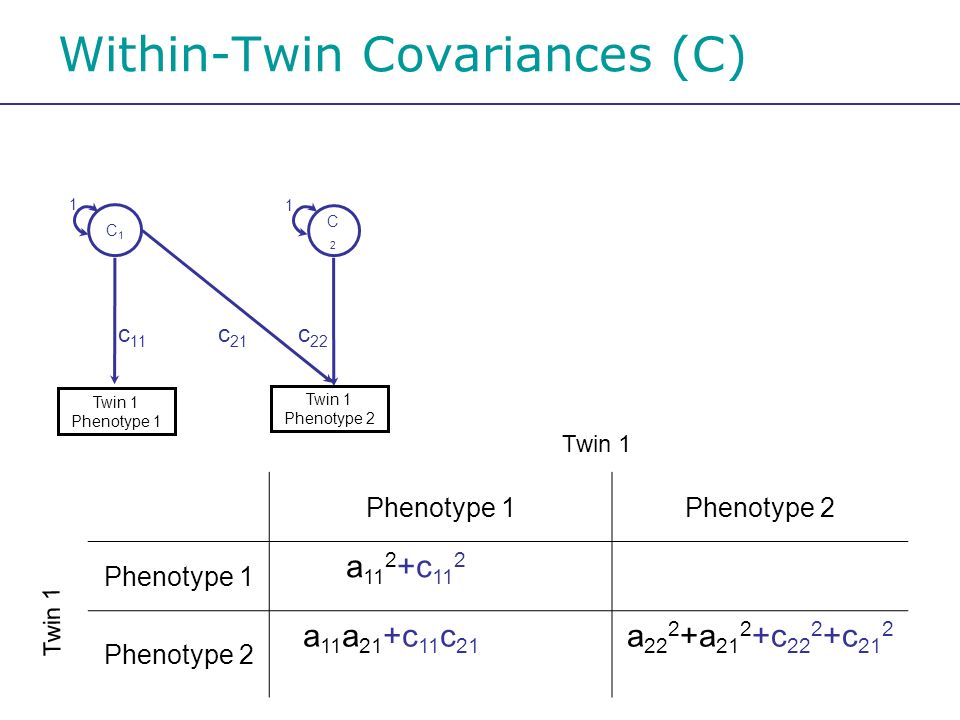 Within-Twin Covariances (C)

1

$C_1$

1

$C_2$

$c_{11}$

$c_{21}$

$c_{22}$

Twin 1 Phenotype 1

Twin 1 Phenotype 2

Twin 1

Twin 1

| | Phenotype 1 | Phenotype 2 |
|---|---|---|
| Phenotype 1 | $a_{11}^2+c_{11}^2$ | |
| Phenotype 2 | $a_{11}a_{21}+c_{11}c_{21}$ | $a_{22}^2+a_{21}^2+c_{22}^2+c_{21}^2$ |